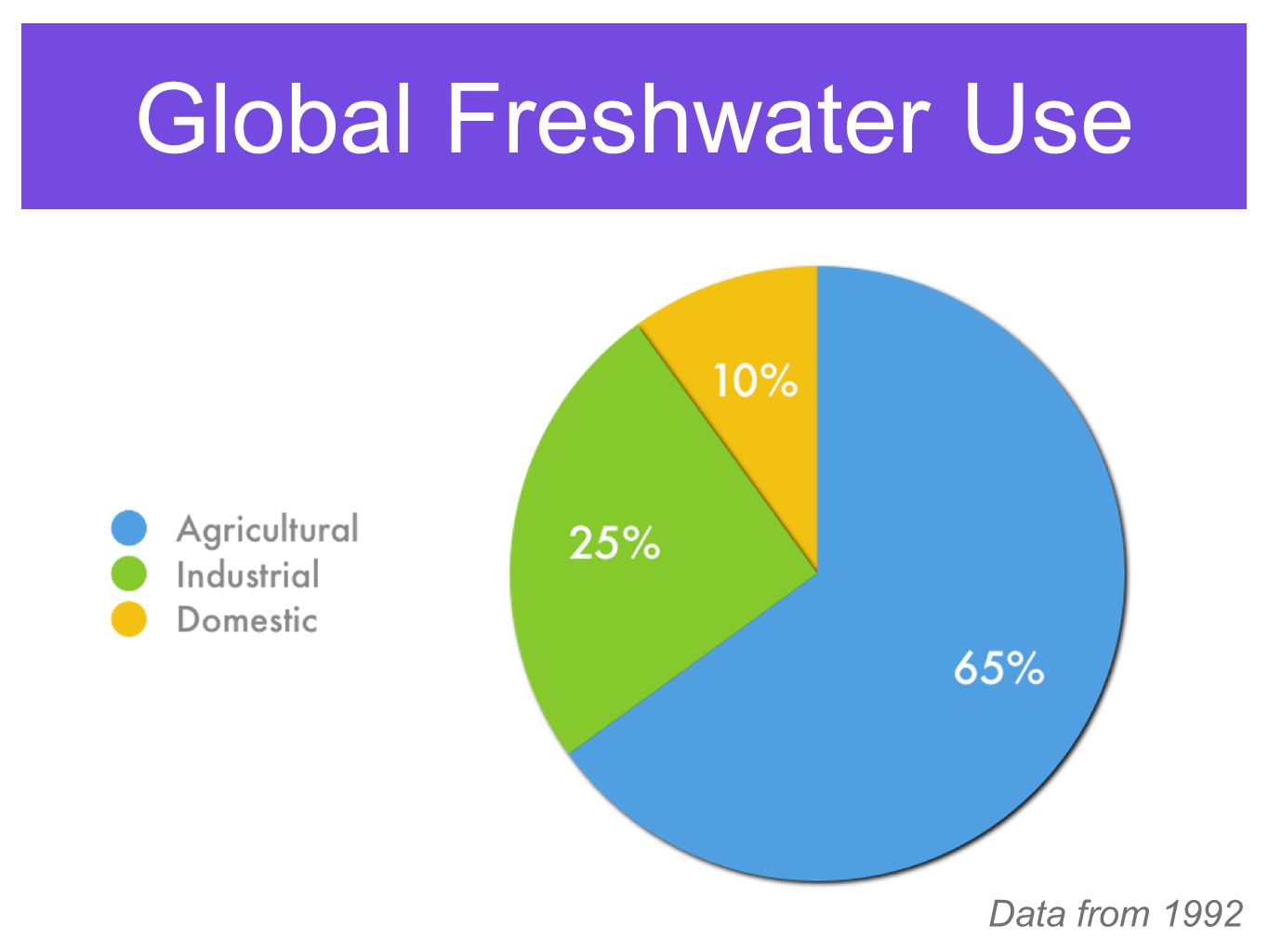 Global Freshwater Use

Agricultural
Industrial
Domestic

10%
25%
65%

Data from 1992